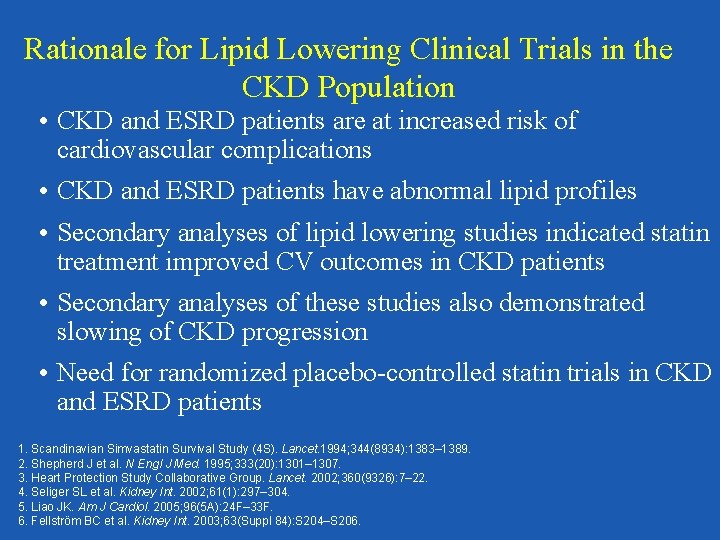 Rationale for Lipid Lowering Clinical Trials in the CKD Population

• CKD and ESRD patients are at increased risk of cardiovascular complications

• CKD and ESRD patients have abnormal lipid profiles

• Secondary analyses of lipid lowering studies indicated statin treatment improved CV outcomes in CKD patients

• Secondary analyses of these studies also demonstrated slowing of CKD progression

• Need for randomized placebo-controlled statin trials in CKD and ESRD patients

1. Scandinavian Simvastatin Survival Study (4S). Lancet.1994;344(8934):1383–1389.
2. Shepherd J et al. N Engl J Med. 1995;333(20):1301–1307.
3. Heart Protection Study Collaborative Group. Lancet. 2002;360(9326):7–22.
4. Seliger SL et al. Kidney Int. 2002;61(1):297–304.
5. Liao JK. Am J Cardiol. 2005;96(5A):24F–33F.
6. Fellström BC et al. Kidney Int. 2003;63(Suppl 84):S204–S206.